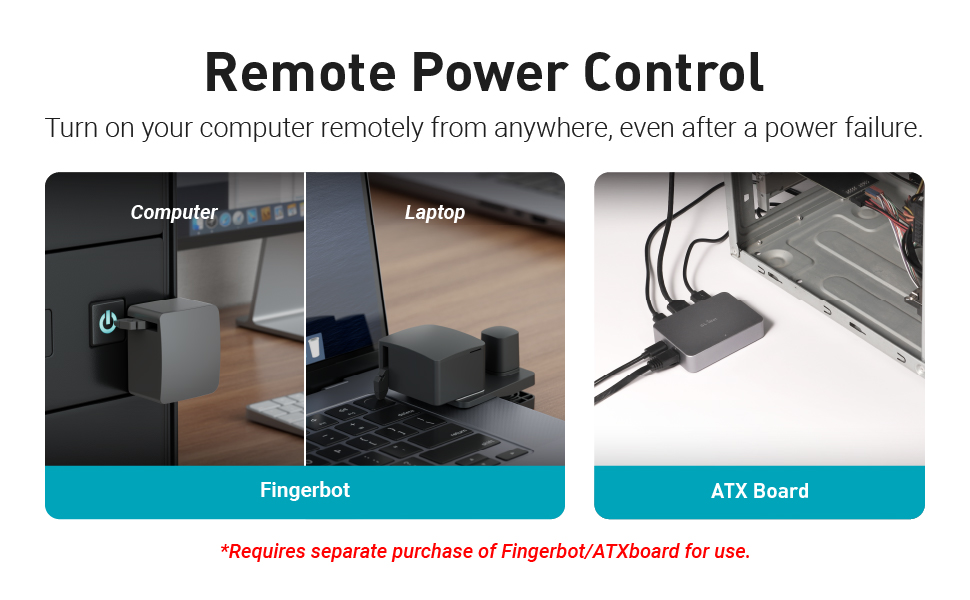 Remote Power Control

Turn on your computer remotely from anywhere, even after a power failure.

Computer

Laptop

Fingerbot

ATX Board

*Requires separate purchase of Fingerbot/ATXboard for use.